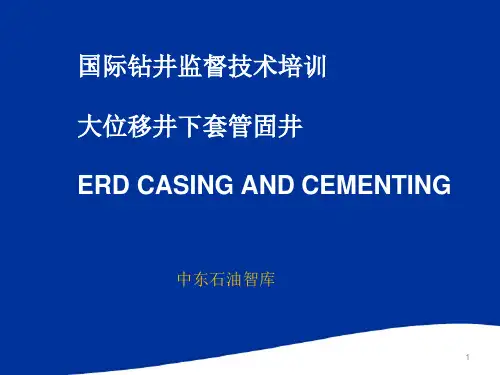 国际钻井监督技术培训

大位移井下套管固井

ERD CASING AND CEMENTING

中东石油智库

1